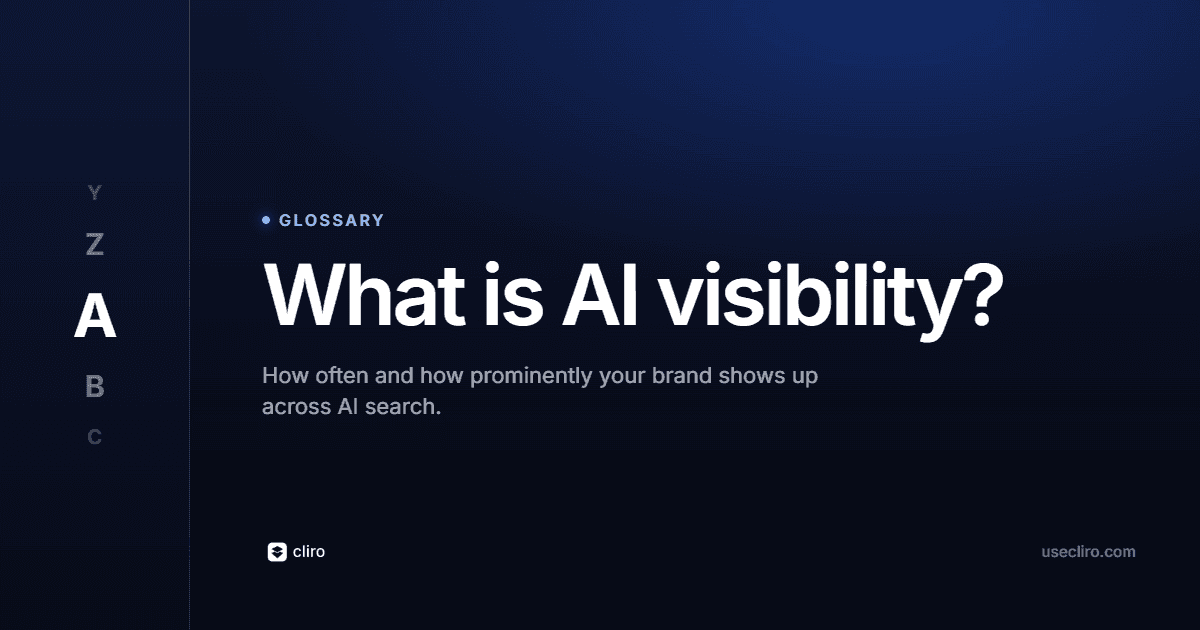 Y
Z
A
B
C

GLOSSARY

What is AI visibility?

How often and how prominently your brand shows up across AI search.

cliro

usecliro.com